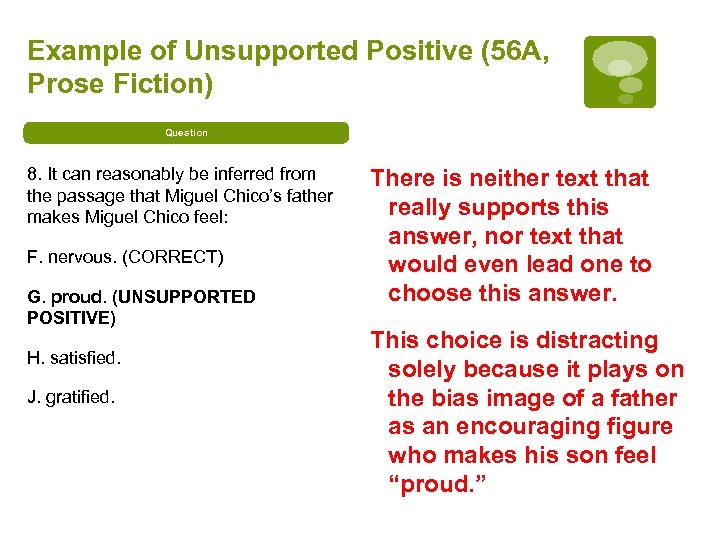 Example of Unsupported Positive (56A, Prose Fiction)

Question

8. It can reasonably be inferred from the passage that Miguel Chico's father makes Miguel Chico feel:

F. nervous. (CORRECT)

G. proud. (UNSUPPORTED POSITIVE)

H. satisfied.

J. gratified.

There is neither text that really supports this answer, nor text that would even lead one to choose this answer.

This choice is distracting solely because it plays on the bias image of a father as an encouraging figure who makes his son feel "proud."